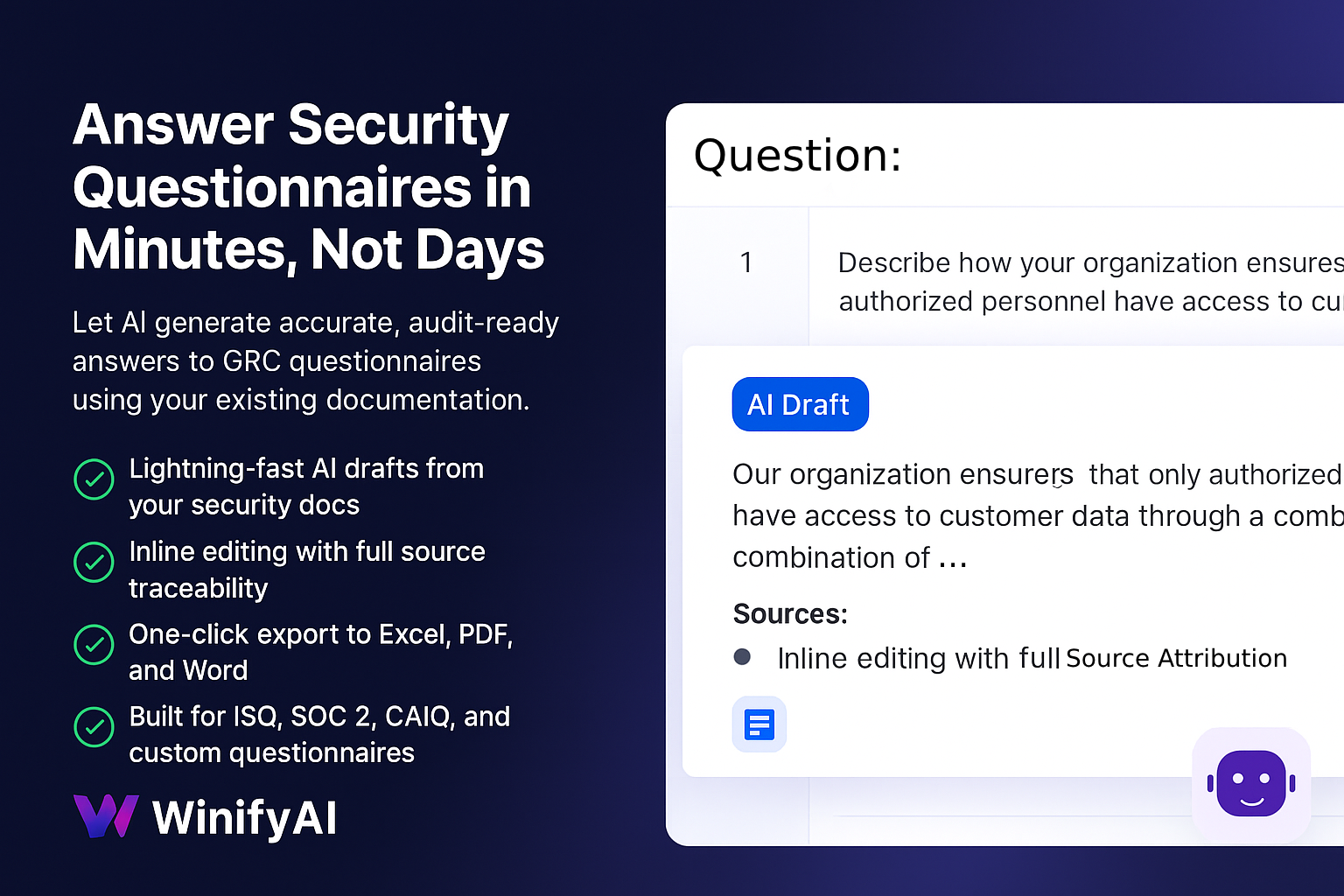 Answer Security Questionnaires in Minutes, Not Days

Let AI generate accurate, audit-ready answers to GRC questionnaires using your existing documentation.

Lightning-fast AI drafts from your security docs

Inline editing with full source traceability

One-click export to Excel, PDF, and Word

Built for ISQ, SOC 2, CAIQ, and custom questionnaires

WinifyAI

Question:

1

Describe how your organization ensures authorized personnel have access to cu

AI Draft

Our organization ensurers that only authorized have access to customer data through a comb combination of ...

Sources:

Inline editing with full Source Attribution